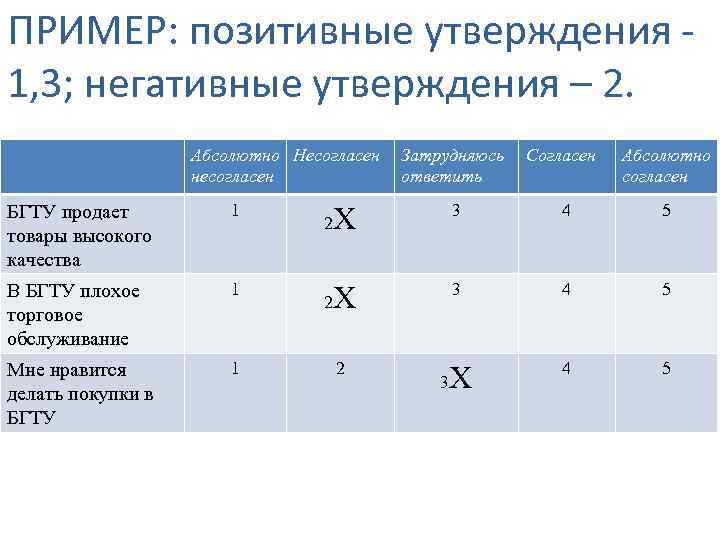 ПРИМЕР: позитивные утверждения - 1,3; негативные утверждения – 2.

| | Абсолютно несогласен | Несогласен | Затрудняюсь ответить | Согласен | Абсолютно согласен |
|---|---|---|---|---|---|
| БГТУ продает товары высокого качества | 1 | 2X | 3 | 4 | 5 |
| В БГТУ плохое торговое обслуживание | 1 | 2X | 3 | 4 | 5 |
| Мне нравится делать покупки в БГТУ | 1 | 2 | 3X | 4 | 5 |